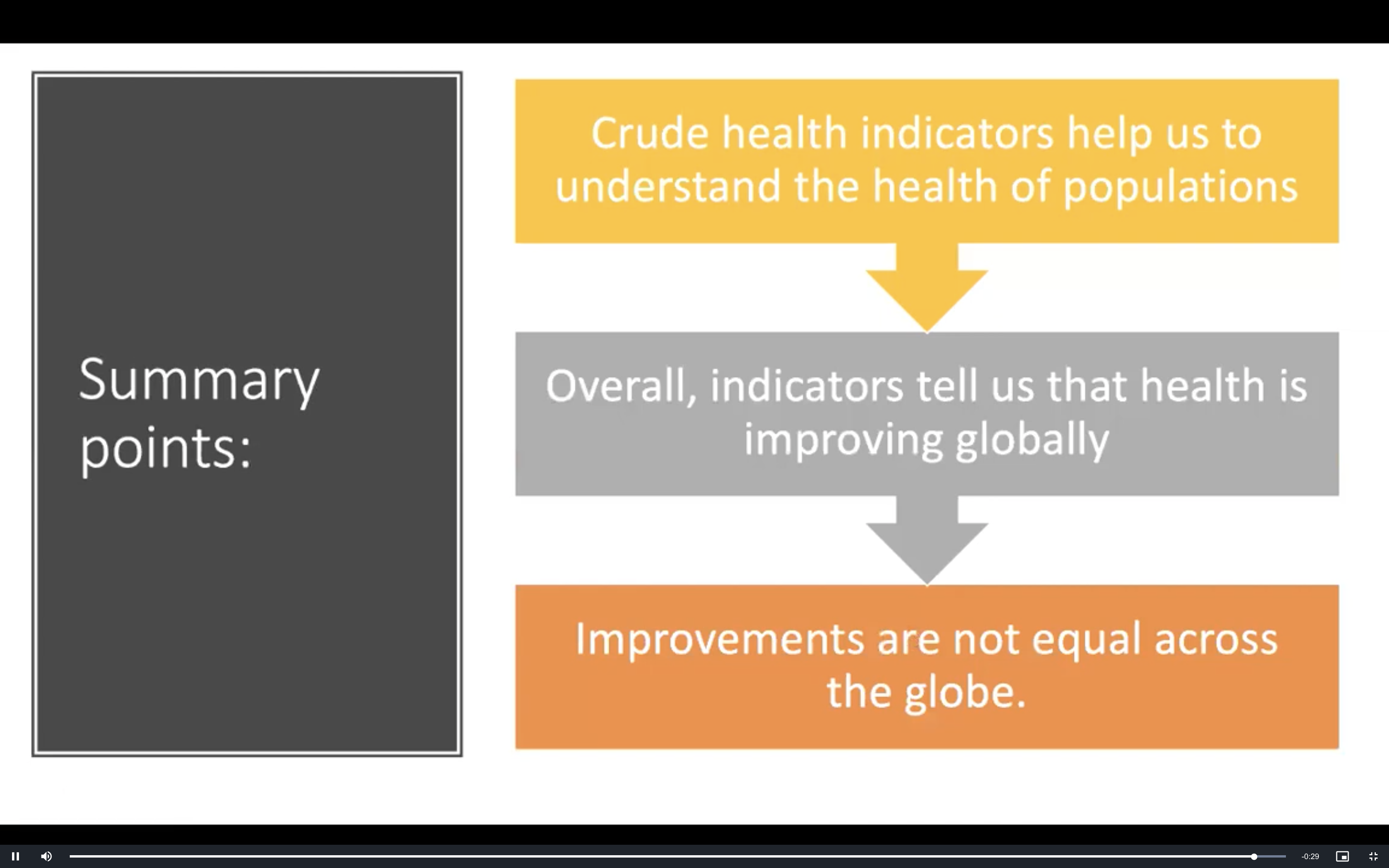 Summary points:

Crude health indicators help us to understand the health of populations

Overall, indicators tell us that health is improving globally

Improvements are not equal across the globe.

-0:29